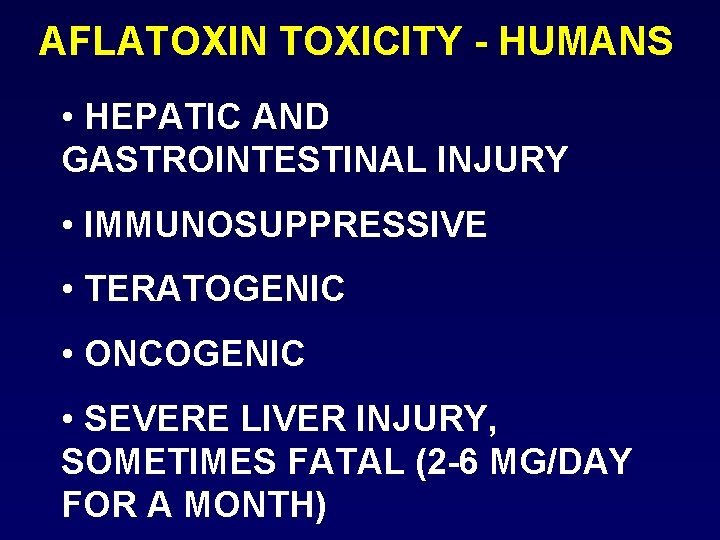 AFLATOXIN TOXICITY - HUMANS

• HEPATIC AND GASTROINTESTINAL INJURY

• IMMUNOSUPPRESSIVE

• TERATOGENIC

• ONCOGENIC

• SEVERE LIVER INJURY, SOMETIMES FATAL (2-6 MG/DAY FOR A MONTH)